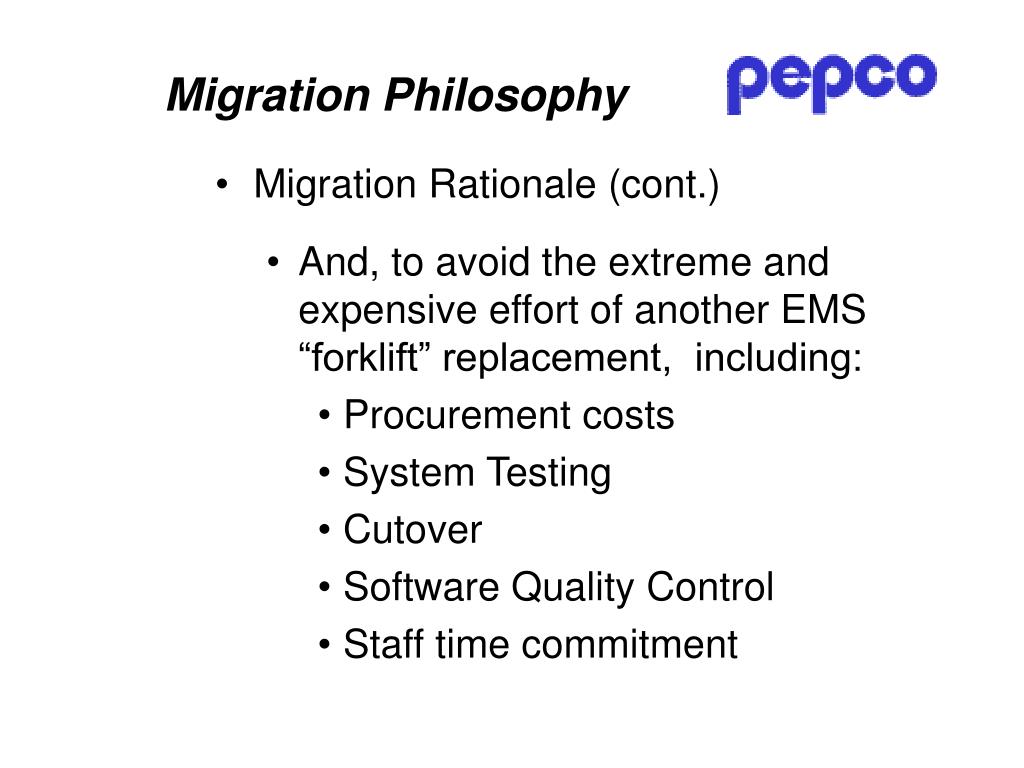 Migration Philosophy

pepco

• Migration Rationale (cont.)

• And, to avoid the extreme and expensive effort of another EMS “forklift” replacement, including:

• Procurement costs
• System Testing
• Cutover
• Software Quality Control
• Staff time commitment